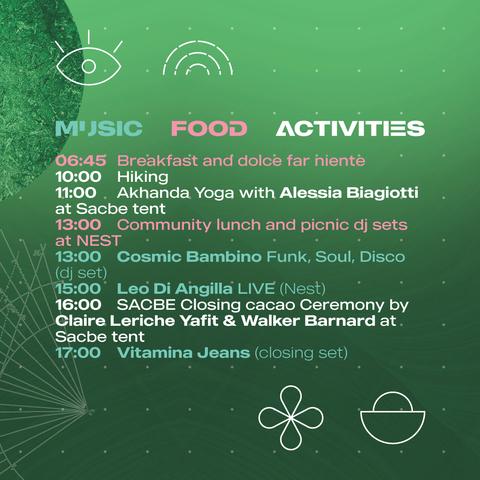 MUSIC FOOD ACTIVITIES

06:45 Breakfast and dolce far niente
10:00 Hiking
11:00 Akhanda Yoga with Alessia Biagiotti at Sacbe tent
13:00 Community lunch and picnic dj sets at NEST
13:00 Cosmic Bambino Funk, Soul, Disco (dj set)
15:00 Leo Di Angilla LIVE (Nest)
16:00 SACBE Closing cacao Ceremony by Claire Leriche Yafit & Walker Barnard at Sacbe tent
17:00 Vitamina Jeans (closing set)